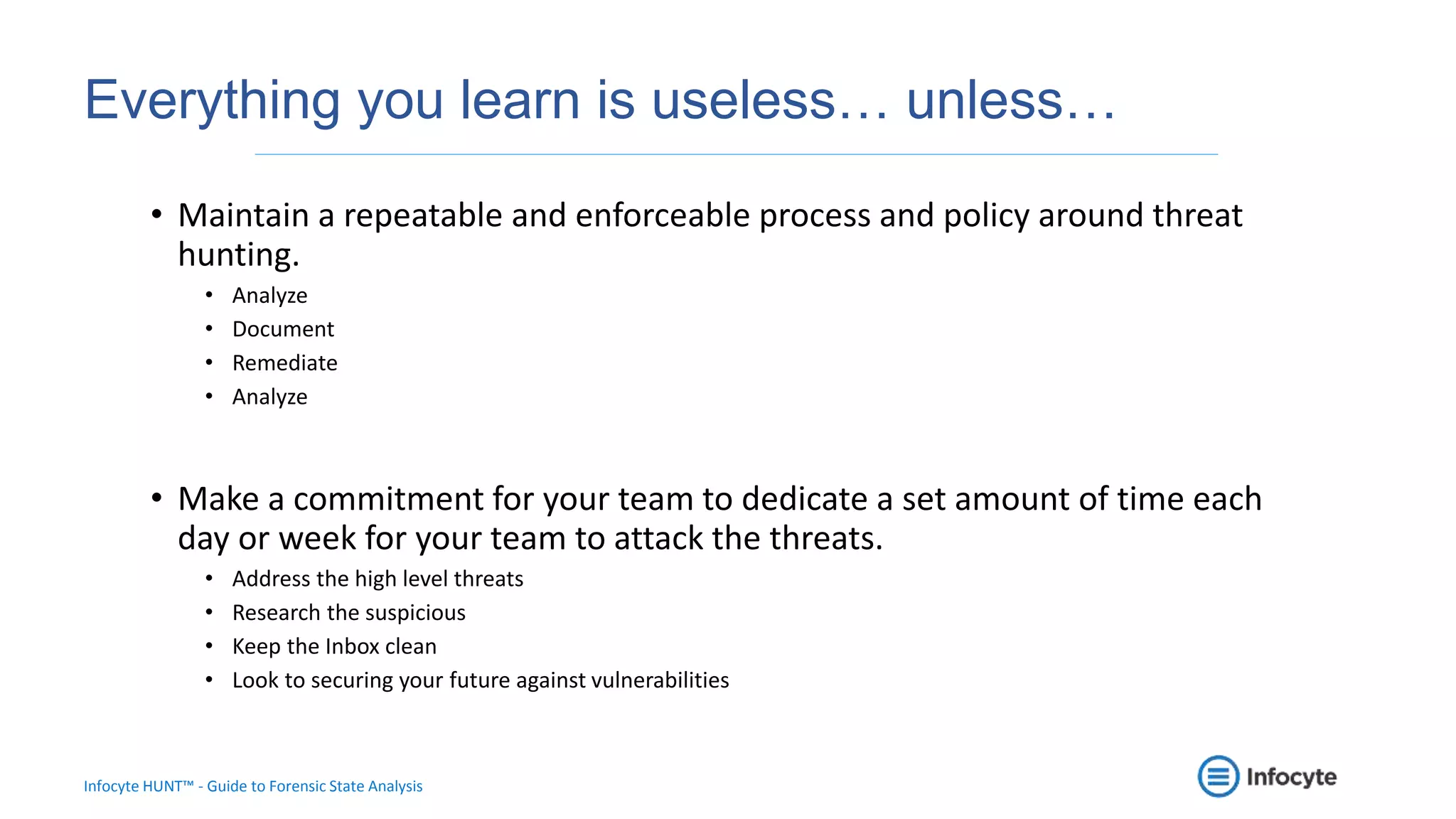 Everything you learn is useless… unless…

• Maintain a repeatable and enforceable process and policy around threat hunting.
  • Analyze
  • Document
  • Remediate
  • Analyze

• Make a commitment for your team to dedicate a set amount of time each day or week for your team to attack the threats.
  • Address the high level threats
  • Research the suspicious
  • Keep the Inbox clean
  • Look to securing your future against vulnerabilities

Infocyte HUNT™ - Guide to Forensic State Analysis

Infocyte